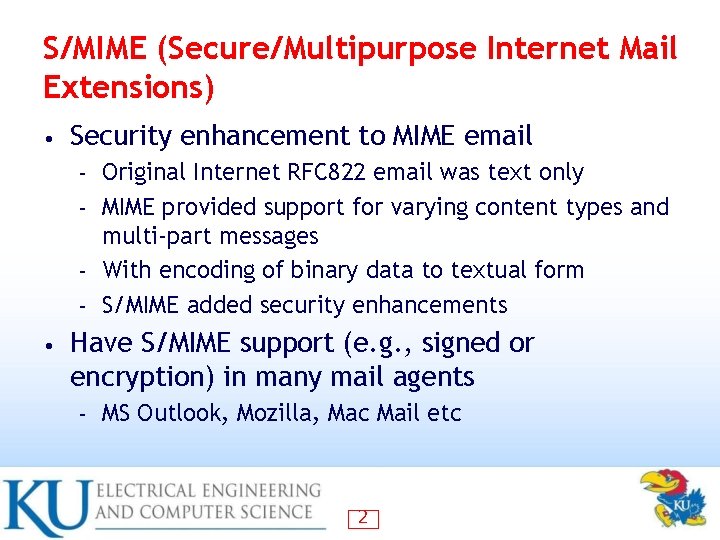 S/MIME (Secure/Multipurpose Internet Mail Extensions)

• Security enhancement to MIME email
- Original Internet RFC822 email was text only
- MIME provided support for varying content types and multi-part messages
- With encoding of binary data to textual form
- S/MIME added security enhancements

• Have S/MIME support (e.g., signed or encryption) in many mail agents
- MS Outlook, Mozilla, Mac Mail etc

KU ELECTRICAL ENGINEERING AND COMPUTER SCIENCE

2

KU